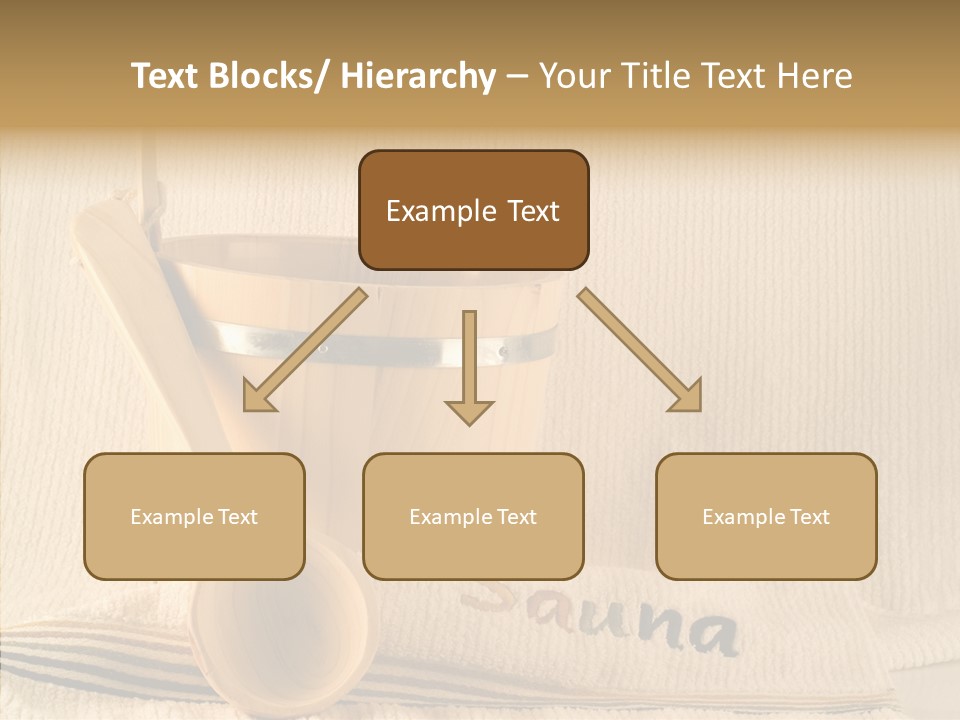 Text Blocks/ Hierarchy – Your Title Text Here

Example Text

Example Text

Example Text

Example Text

Sauna